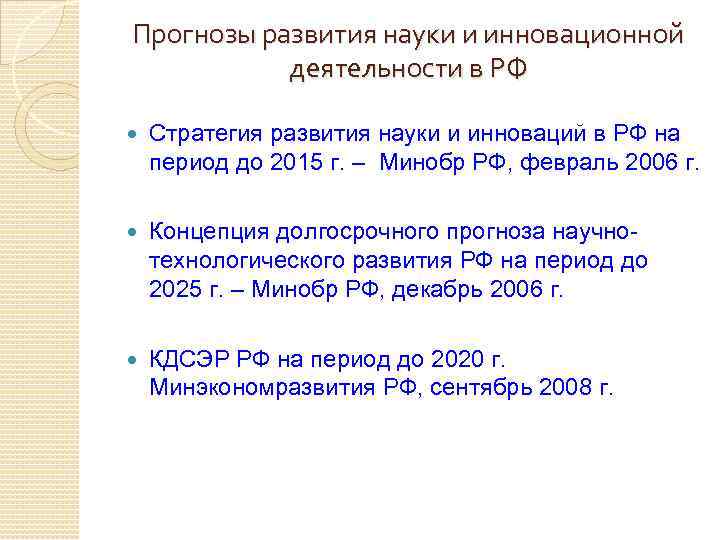 Прогнозы развития науки и инновационной деятельности в РФ

Стратегия развития науки и инноваций в РФ на период до 2015 г. – Минобр РФ, февраль 2006 г.

Концепция долгосрочного прогноза научно-технологического развития РФ на период до 2025 г. – Минобр РФ, декабрь 2006 г.

КДСЭР РФ на период до 2020 г. Минэкономразвития РФ, сентябрь 2008 г.